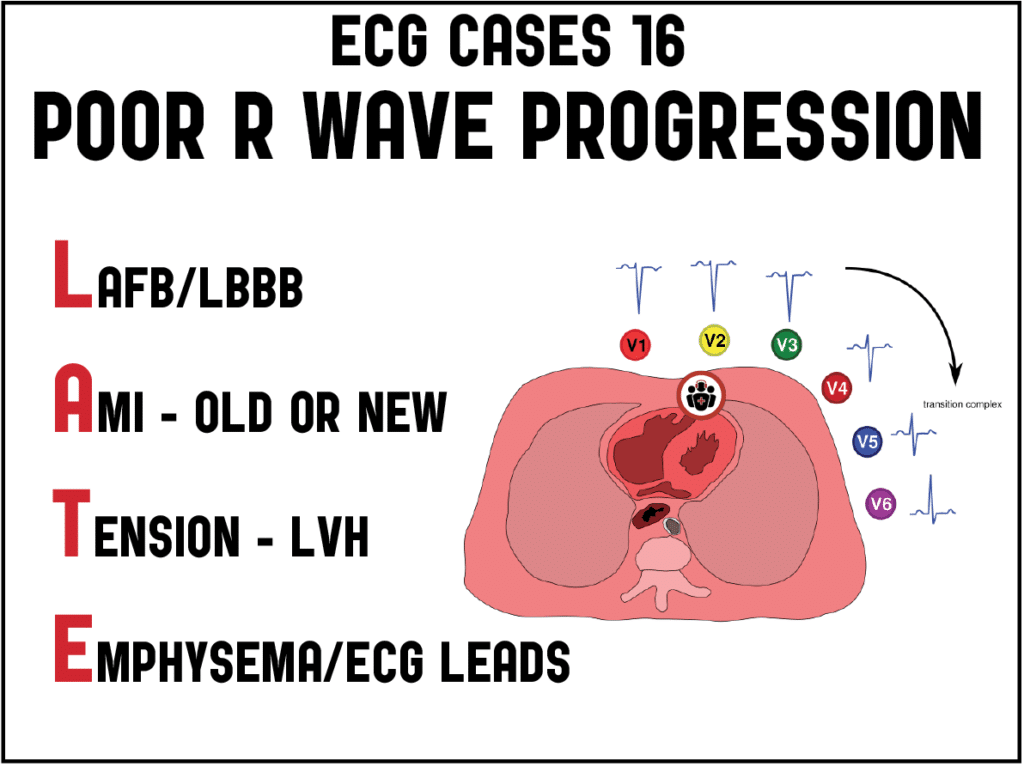 ECG CASES 16
POOR R WAVE PROGRESSION

LAFB/LBBB

AMI - OLD OR NEW

TENSION - LVH

EMPHYSEMA/ECG LEADS

V1
V2
V3
V4
V5
V6
transition complex